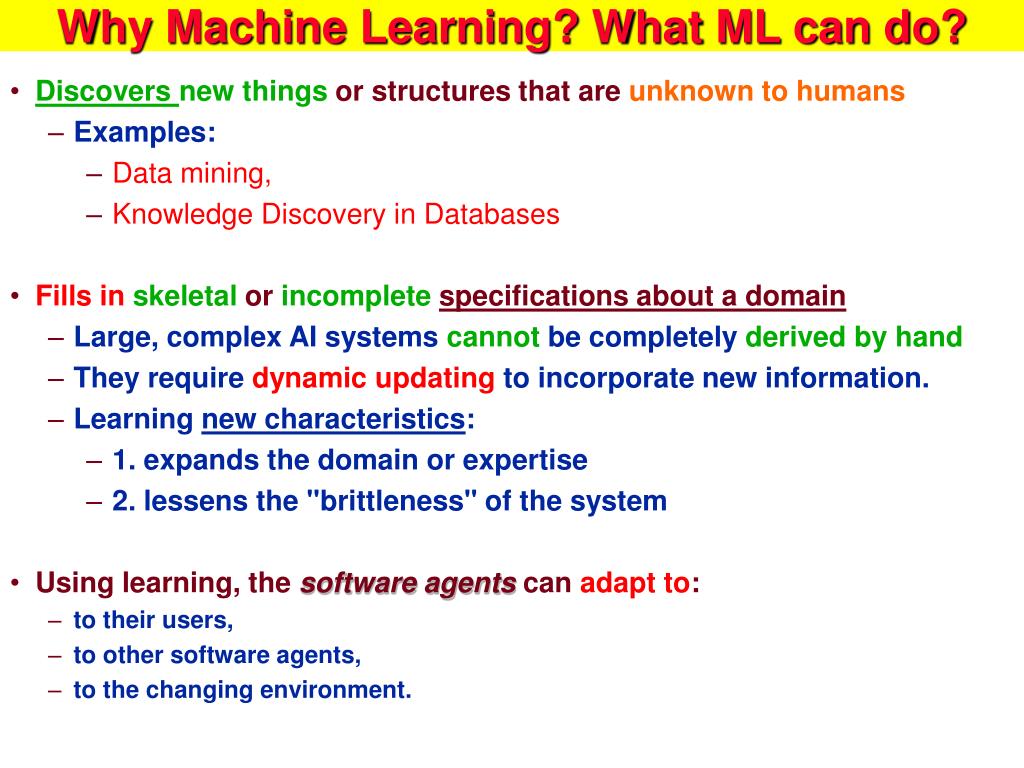 Why Machine Learning? What ML can do?

• Discovers new things or structures that are unknown to humans
– Examples:
– Data mining,
– Knowledge Discovery in Databases

• Fills in skeletal or incomplete specifications about a domain
– Large, complex AI systems cannot be completely derived by hand
– They require dynamic updating to incorporate new information.
– Learning new characteristics:
– 1. expands the domain or expertise
– 2. lessens the "brittleness" of the system

• Using learning, the software agents can adapt to:
– to their users,
– to other software agents,
– to the changing environment.